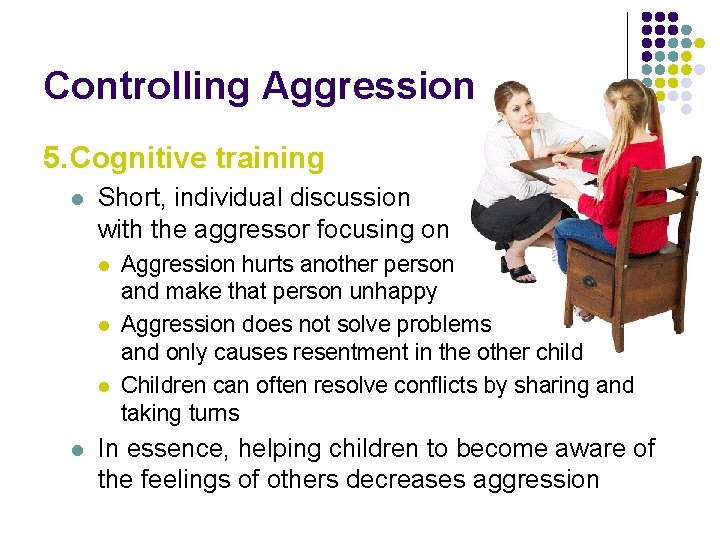 Controlling Aggression

5.Cognitive training

- Short, individual discussion with the aggressor focusing on
  - Aggression hurts another person and make that person unhappy
  - Aggression does not solve problems and only causes resentment in the other child
  - Children can often resolve conflicts by sharing and taking turns
- In essence, helping children to become aware of the feelings of others decreases aggression